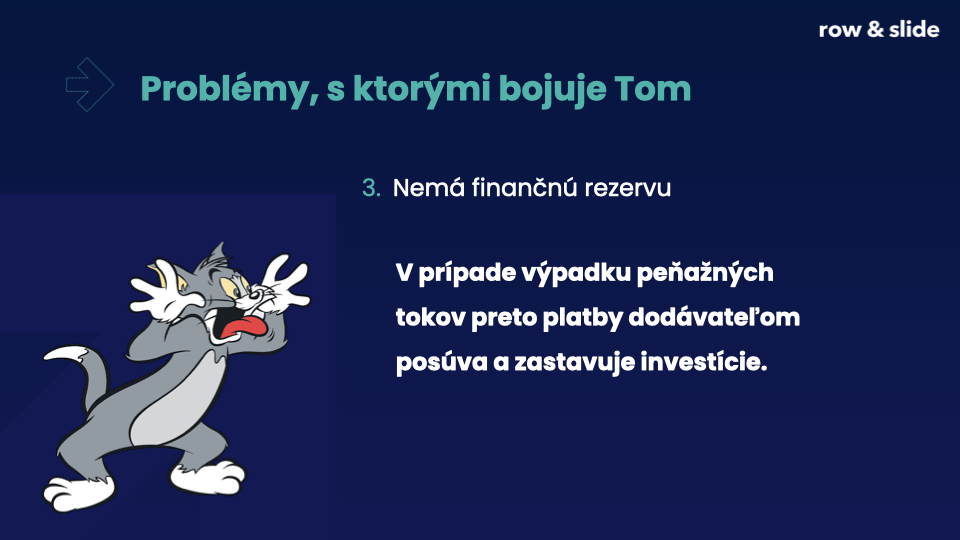 row & slide

Problémy, s ktorými bojuje Tom

3. Nemá finančnú rezervu

V prípade výpadku peňažných tokov preto platby dodávateľom posúva a zastavuje investície.